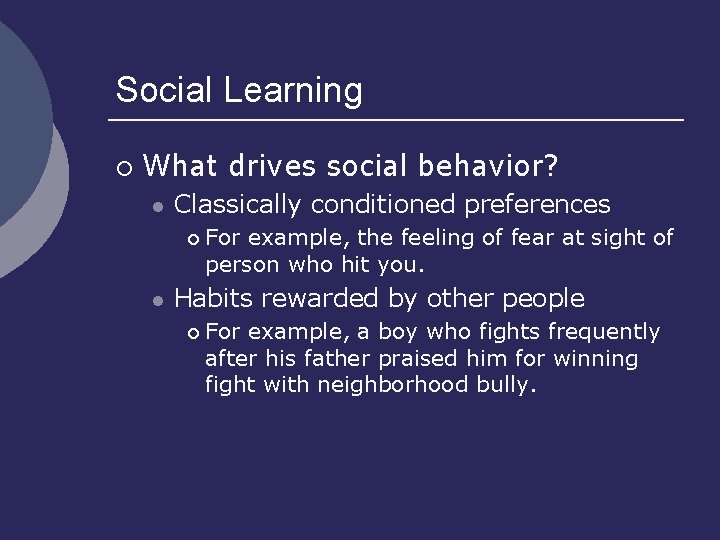 Social Learning

What drives social behavior?

Classically conditioned preferences

For example, the feeling of fear at sight of person who hit you.

Habits rewarded by other people

For example, a boy who fights frequently after his father praised him for winning fight with neighborhood bully.